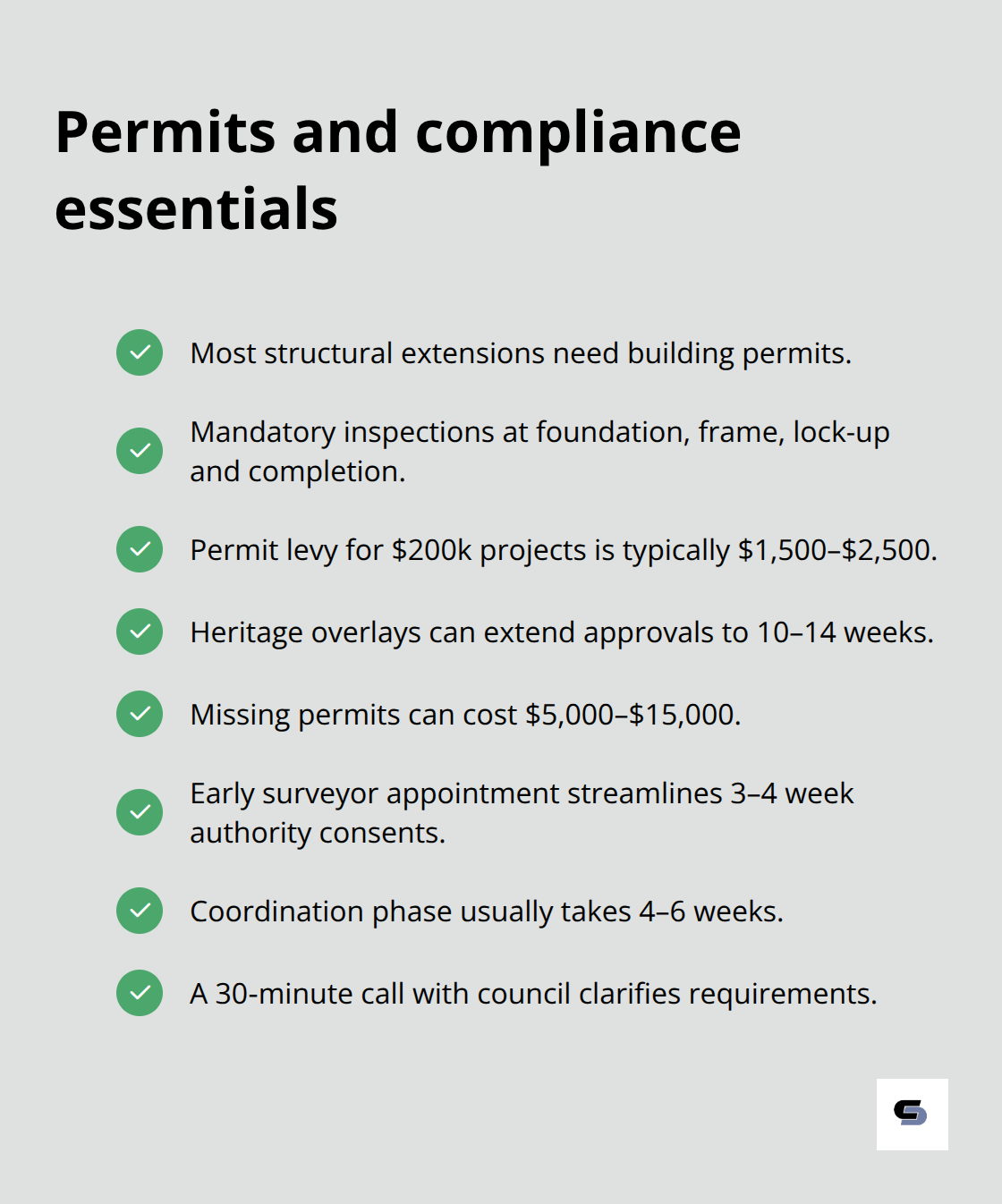 Permits and compliance essentials

Most structural extensions need building permits.

Mandatory inspections at foundation, frame, lock-up and completion.

Permit levy for \$200k projects is typically \$1,500–\$2,500.

Heritage overlays can extend approvals to 10–14 weeks.

Missing permits can cost \$5,000–\$15,000.

Early surveyor appointment streamlines 3–4 week authority consents.

Coordination phase usually takes 4–6 weeks.

A 30-minute call with council clarifies requirements.